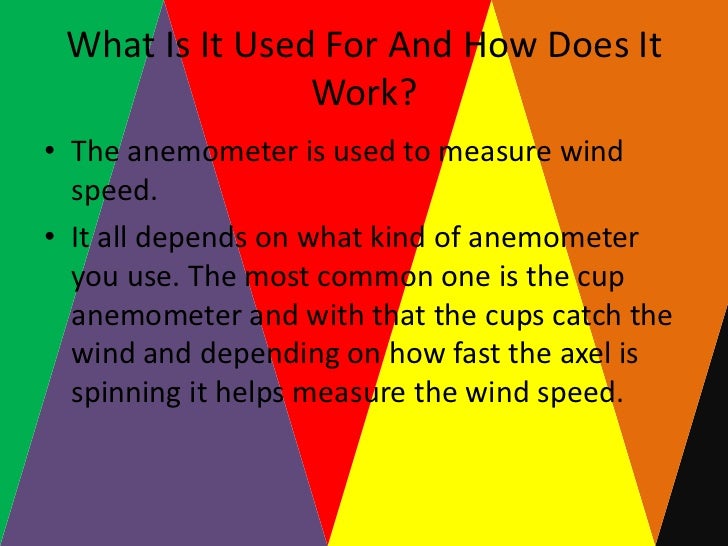 What Is It Used For And How Does It Work?

• The anemometer is used to measure wind speed.

• It all depends on what kind of anemometer you use. The most common one is the cup anemometer and with that the cups catch the wind and depending on how fast the axel is spinning it helps measure the wind speed.